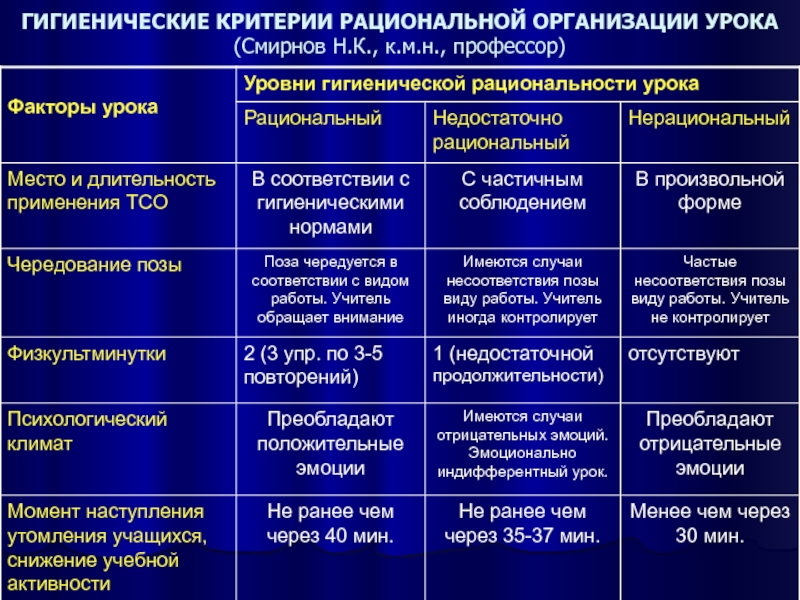 ГИГИЕНИЧЕСКИЕ КРИТЕРИИ РАЦИОНАЛЬНОЙ ОРГАНИЗАЦИИ УРОКА
(Смирнов Н.К., к.м.н., профессор)

| Факторы урока | Уровни гигиенической рациональности урока | | |
|---|---|---|---|
| | Рациональный | Недостаточно рациональный | Нерациональный |
| Место и длительность применения ТСО | В соответствии с гигиеническими нормами | С частичным соблюдением | В произвольной форме |
| Чередование позы | Поза чередуется в соответствии с видом работы. Учитель обращает внимание | Имеются случаи несоответствия позы виду работы. Учитель иногда контролирует | Частые несоответствия позы виду работы. Учитель не контролирует |
| Физкультминутки | 2 (3 упр. по 3-5 повторений) | 1 (недостаточной продолжительности) | отсутствуют |
| Психологический климат | Преобладают положительные эмоции | Имеются случаи отрицательных эмоций. Эмоционально индифферентный урок. | Преобладают отрицательные эмоции |
| Момент наступления утомления учащихся, снижение учебной активности | Не ранее чем через 40 мин. | Не ранее чем через 35-37 мин. | Менее чем через 30 мин. |